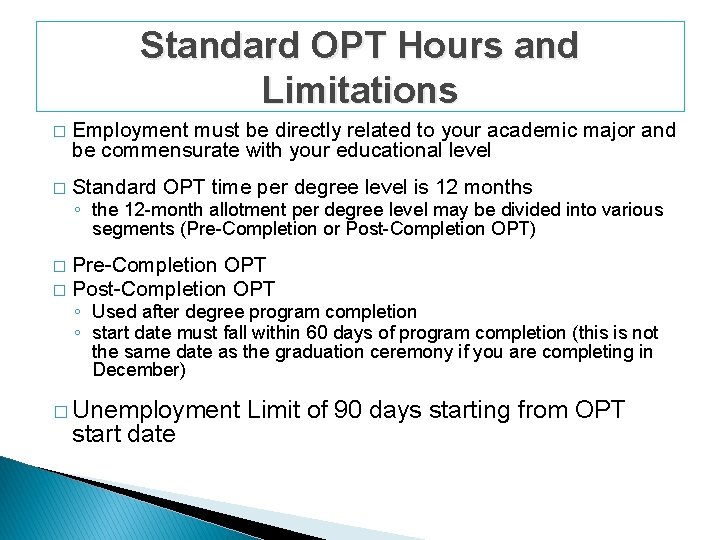 Standard OPT Hours and Limitations

□ Employment must be directly related to your academic major and be commensurate with your educational level

□ Standard OPT time per degree level is 12 months
◦ the 12-month allotment per degree level may be divided into various segments (Pre-Completion or Post-Completion OPT)

□ Pre-Completion OPT
□ Post-Completion OPT
◦ Used after degree program completion
◦ start date must fall within 60 days of program completion (this is not the same date as the graduation ceremony if you are completing in December)

□ Unemployment Limit of 90 days starting from OPT start date